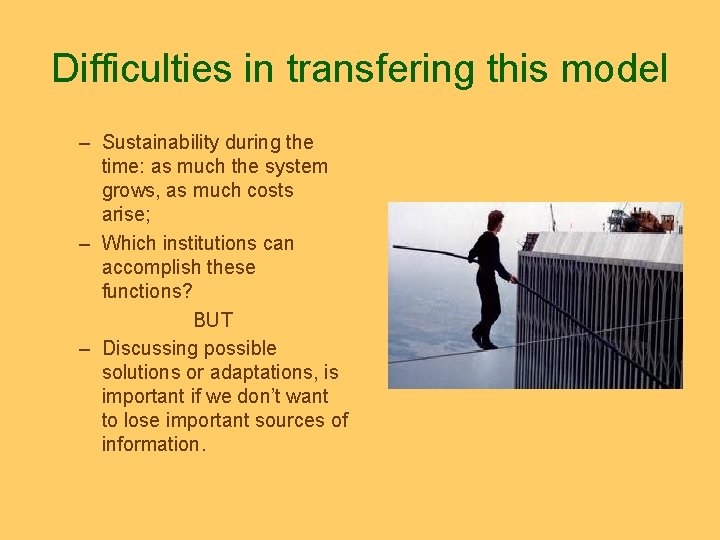 Difficulties in transfering this model

– Sustainability during the time: as much the system grows, as much costs arise;

– Which institutions can accomplish these functions?

BUT

– Discussing possible solutions or adaptations, is important if we don't want to lose important sources of information.